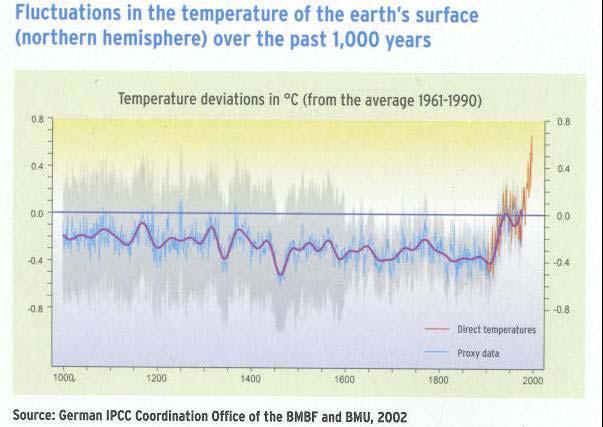 Fluctuations in the temperature of the earth's surface (northern hemisphere) over the past 1,000 years

Temperature deviations in °C (from the average 1961-1990)

0.8
0.4
0.0
-0.4
-0.8

0.8
0.4
0.0
-0.4
-0.8

Direct temperatures
Proxy data

1000
1200
1400
1600
1800
2000

Source: German IPCC Coordination Office of the BMBF and BMU, 2002